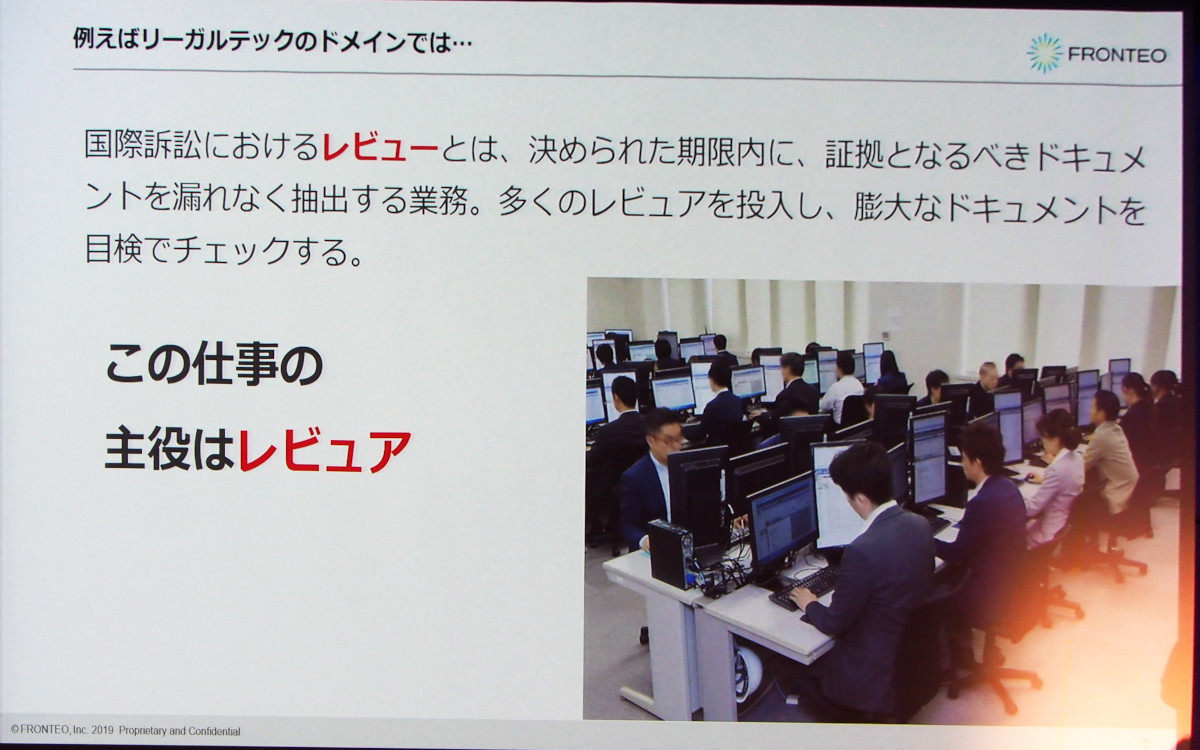 例えばリーガルテックのドメインでは…

FRONTEO

国際訴訟におけるレビューとは、決められた期限内に、証拠となるべきドキュメントを漏れなく抽出する業務。多くのレビュアを投入し、膨大なドキュメントを目検でチェックする。

この仕事の
主役はレビュア

©FRONTEO, Inc. 2019 Proprietary and Confidential